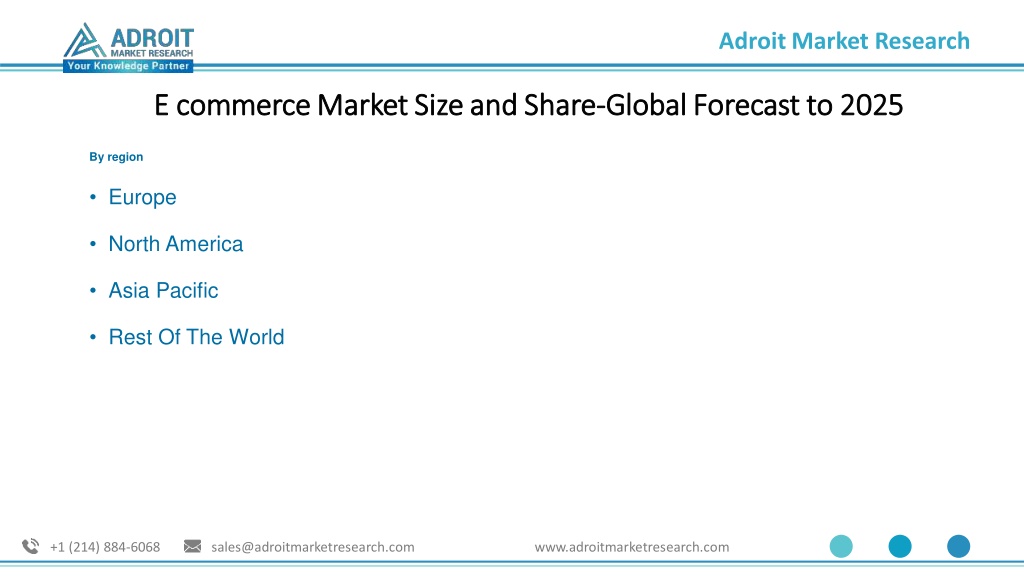 ADROIT
MARKET RESEARCH
Your Knowledge Partner

Adroit Market Research

E commerce Market Size and Share-Global Forecast to 2025

By region

• Europe

• North America

• Asia Pacific

• Rest Of The World

+1 (214) 884-6068 sales@adroitmarketresearch.com www.adroitmarketresearch.com